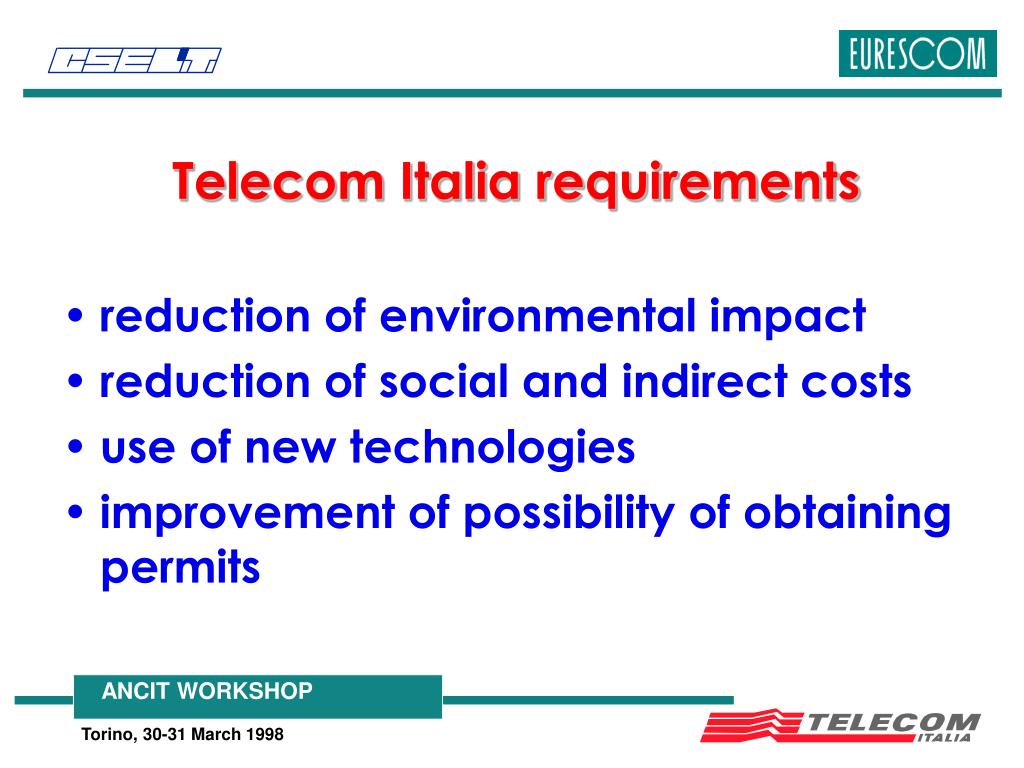 CSELT

EURESCOM

Telecom Italia requirements

• reduction of environmental impact
• reduction of social and indirect costs
• use of new technologies
• improvement of possibility of obtaining permits

ANCIT WORKSHOP

Torino, 30-31 March 1998

TELECOM ITALIA